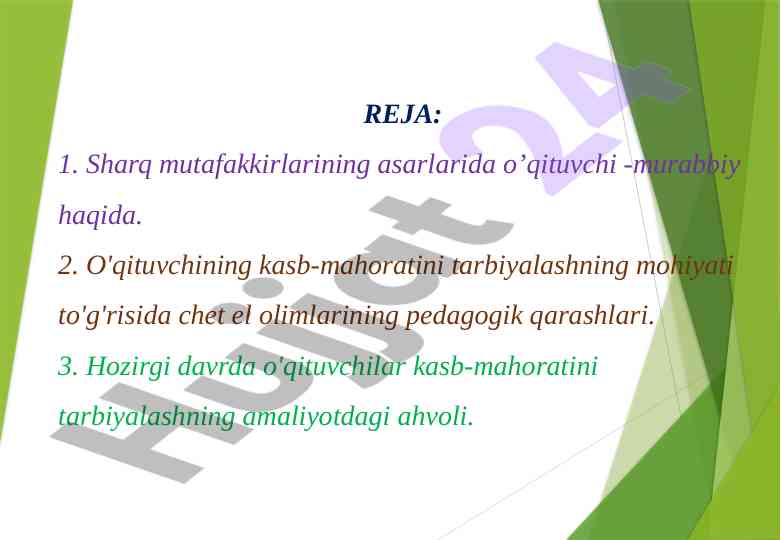 REJA:

1. Sharq mutafakkirlarining asarlarida o’qituvchi -murabbiy haqida.

2. O'qituvchining kasb-mahoratini tarbiyalashning mohiyati to'g'risida chet el olimlarining pedagogik qarashlari.

3. Hozirgi davrda o'qituvchilar kasb-mahoratini tarbiyalashning amaliyotdagi ahvoli.

Hujjat 24